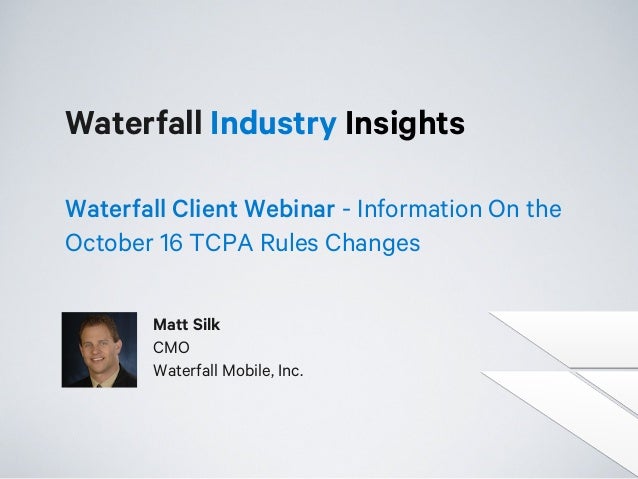 Waterfall Industry Insights

Waterfall Client Webinar - Information On the October 16 TCPA Rules Changes

Matt Silk
CMO
Waterfall Mobile, Inc.